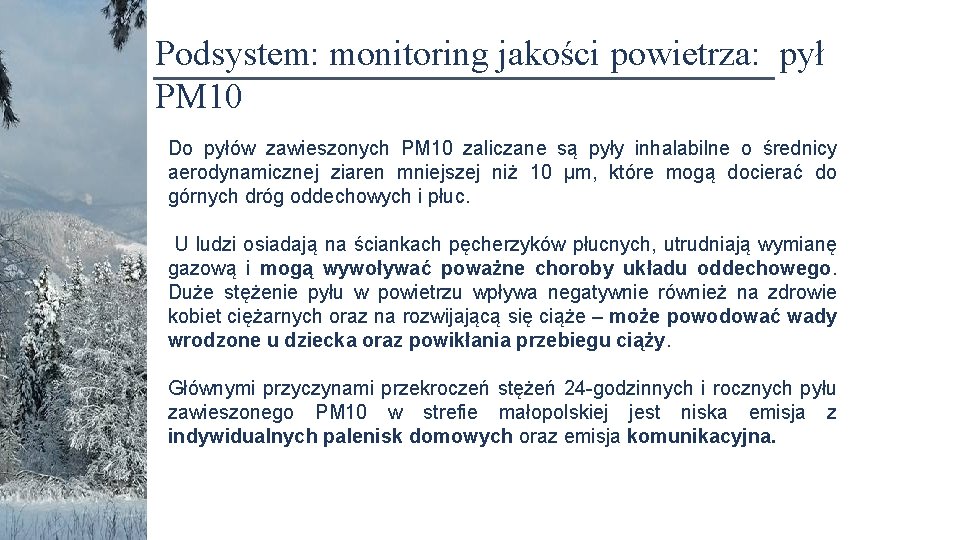 Podsystem: monitoring jakości powietrza: pył PM10

Do pyłów zawieszonych PM10 zaliczane są pyły inhalabilne o średnicy aerodynamicznej ziaren mniejszej niż 10 µm, które mogą docierać do górnych dróg oddechowych i płuc.

U ludzi osiadają na ściankach pęcherzyków płucnych, utrudniają wymianę gazową i mogą wywoływać poważne choroby układu oddechowego. Duże stężenie pyłu w powietrzu wpływa negatywnie również na zdrowie kobiet ciężarnych oraz na rozwijającą się ciąże – może powodować wady wrodzone u dziecka oraz powikłania przebiegu ciąży.

Głównymi przyczynami przekroczeń stężeń 24-godzinnych i rocznych pyłu zawieszonego PM10 w strefie małopolskiej jest niska emisja z indywidualnych palenisk domowych oraz emisja komunikacyjna.